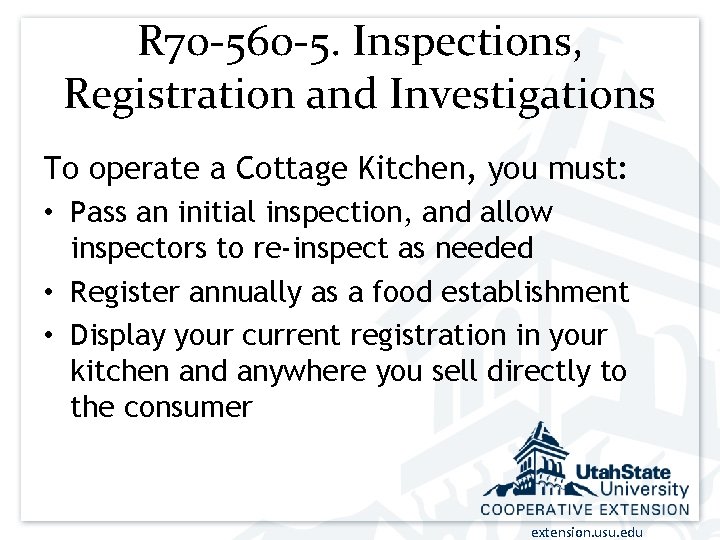 R70-560-5. Inspections, Registration and Investigations

To operate a Cottage Kitchen, you must:

• Pass an initial inspection, and allow inspectors to re-inspect as needed

• Register annually as a food establishment

• Display your current registration in your kitchen and anywhere you sell directly to the consumer

UtahState University
COOPERATIVE EXTENSION

extension.usu.edu